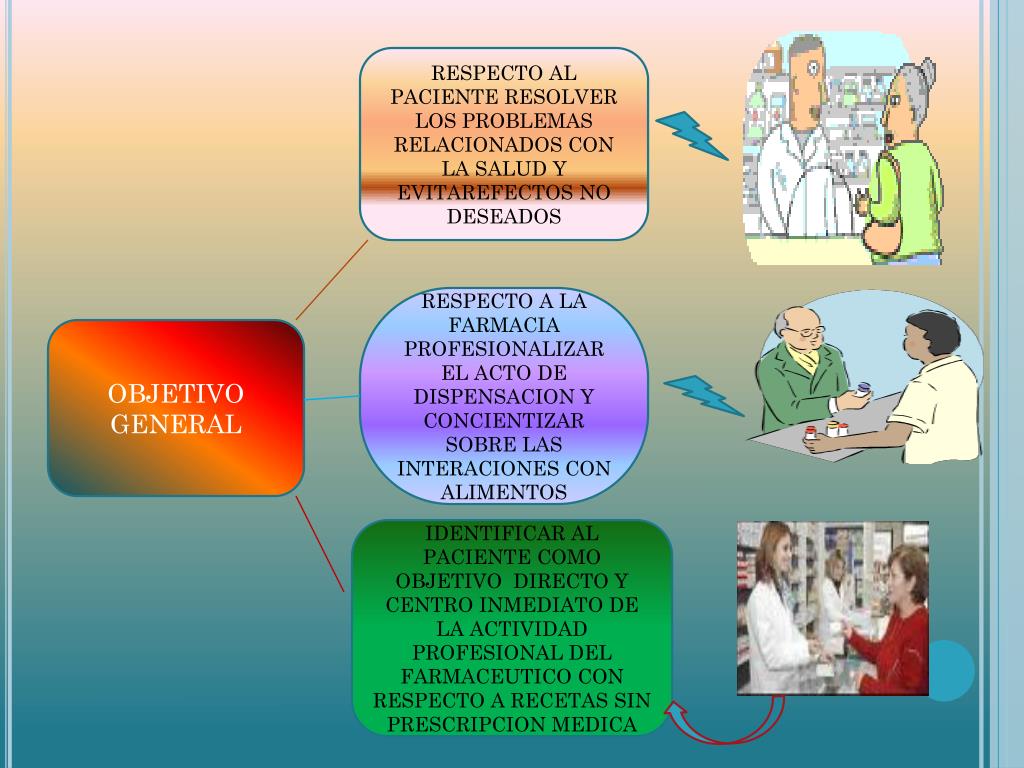 OBJETIVO GENERAL

RESPECTO AL PACIENTE RESOLVER LOS PROBLEMAS RELACIONADOS CON LA SALUD Y EVITAREFECTOS NO DESEADOS

RESPECTO A LA FARMACIA PROFESIONALIZAR EL ACTO DE DISPENSACION Y CONCIENTIZAR SOBRE LAS INTERACIONES CON ALIMENTOS

IDENTIFICAR AL PACIENTE COMO OBJETIVO DIRECTO Y CENTRO INMEDIATO DE LA ACTIVIDAD PROFESIONAL DEL FARMACEUTICO CON RESPECTO A RECETAS SIN PRESCRIPCION MEDICA